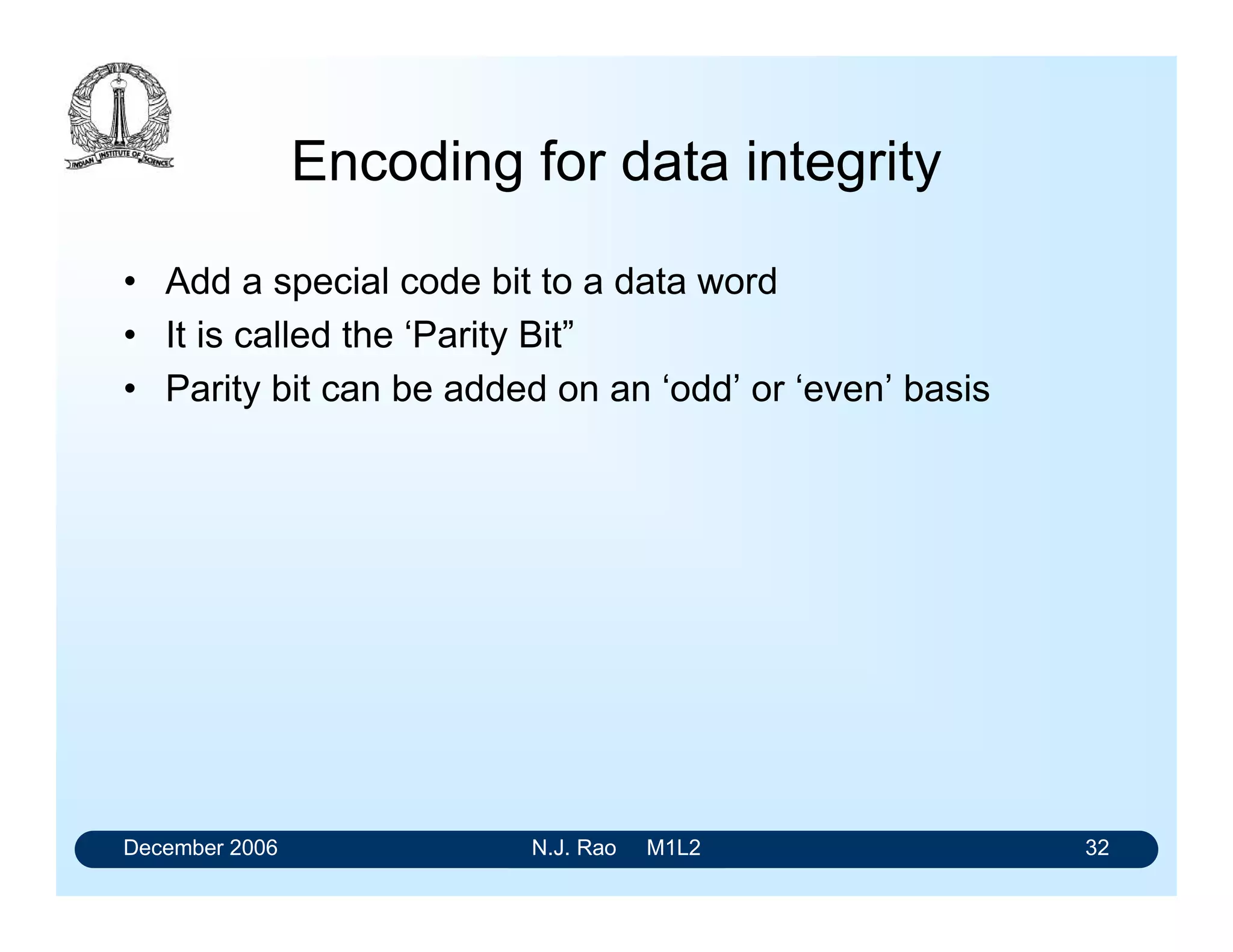 INDIAN INSTITUTE OF SCIENCE

Encoding for data integrity

• Add a special code bit to a data word
• It is called the ‘Parity Bit”
• Parity bit can be added on an ‘odd’ or ‘even’ basis

December 2006 N.J. Rao M1L2 32